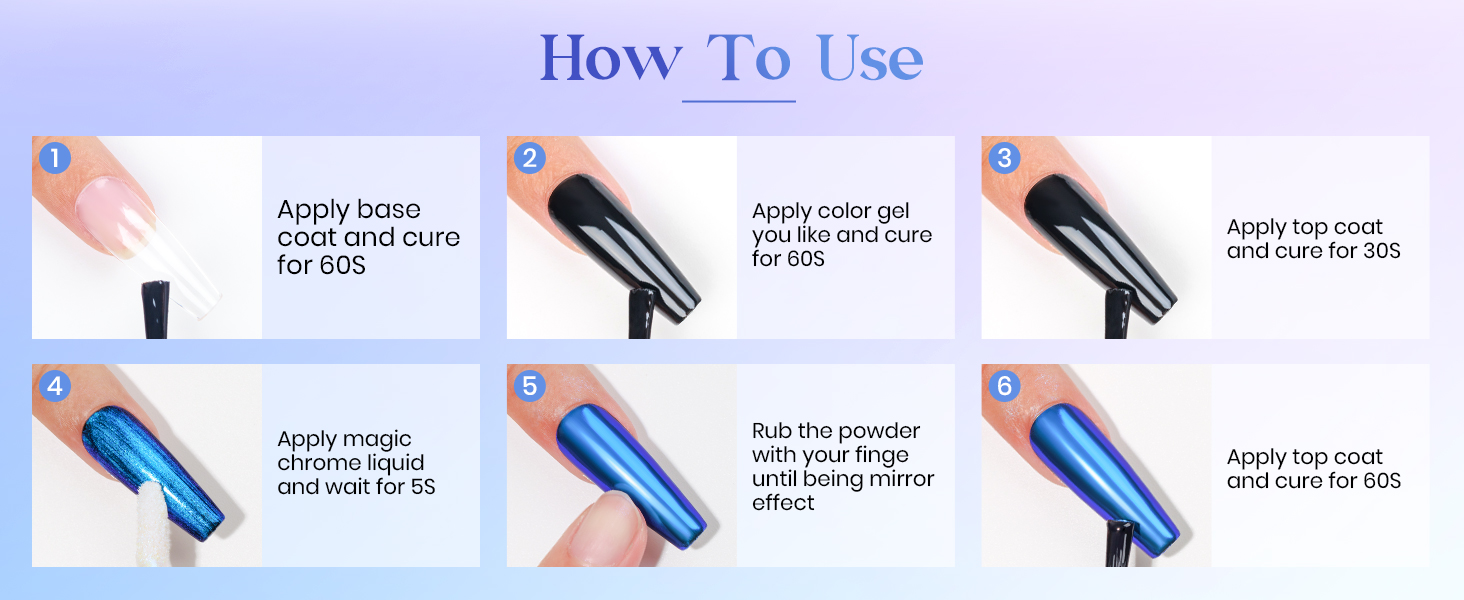 How To Use

1
Apply base coat and cure for 60S

2
Apply color gel you like and cure for 60S

3
Apply top coat and cure for 30S

4
Apply magic chrome liquid and wait for 5S

5
Rub the powder with your finge until being mirror effect

6
Apply top coat and cure for 60S